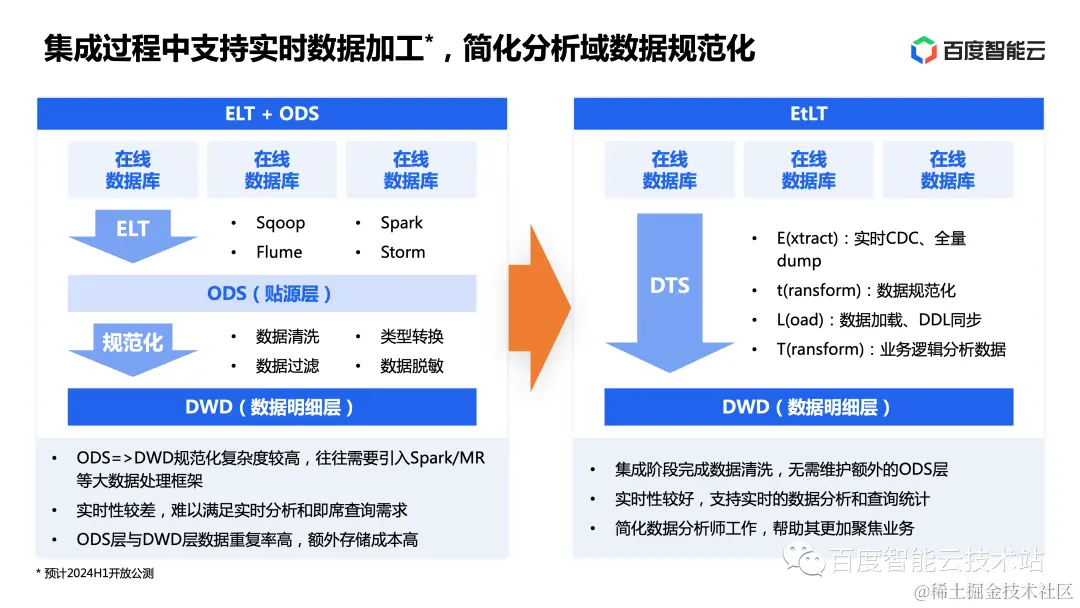 集成过程中支持实时数据加工*，简化分析域数据规范化

百度智能云

ELT + ODS

在线数据库

在线数据库

在线数据库

ELT

• Sqoop
• Flume

• Spark
• Storm

ODS（贴源层）

规范化

• 数据清洗
• 数据过滤

• 类型转换
• 数据脱敏

DWD（数据明细层）

• ODS=>DWD规范化复杂度较高，往往需要引入Spark/MR等大数据处理框架
• 实时性较差，难以满足实时分析和即席查询需求
• ODS层与DWD层数据重复率高，额外存储成本高

EtLT

在线数据库

在线数据库

在线数据库

DTS

• E(xtract)：实时CDC、全量dump
• t(ransform)：数据规范化
• L(oad)：数据加载、DDL同步
• T(ransform)：业务逻辑分析数据

DWD（数据明细层）

• 集成阶段完成数据清洗，无需维护额外的ODS层
• 实时性较好，支持实时的数据分析和查询统计
• 简化数据分析师工作，帮助其更加聚焦业务

* 预计2024H1开放公测

百度智能云技术站

@稀土掘金技术社区